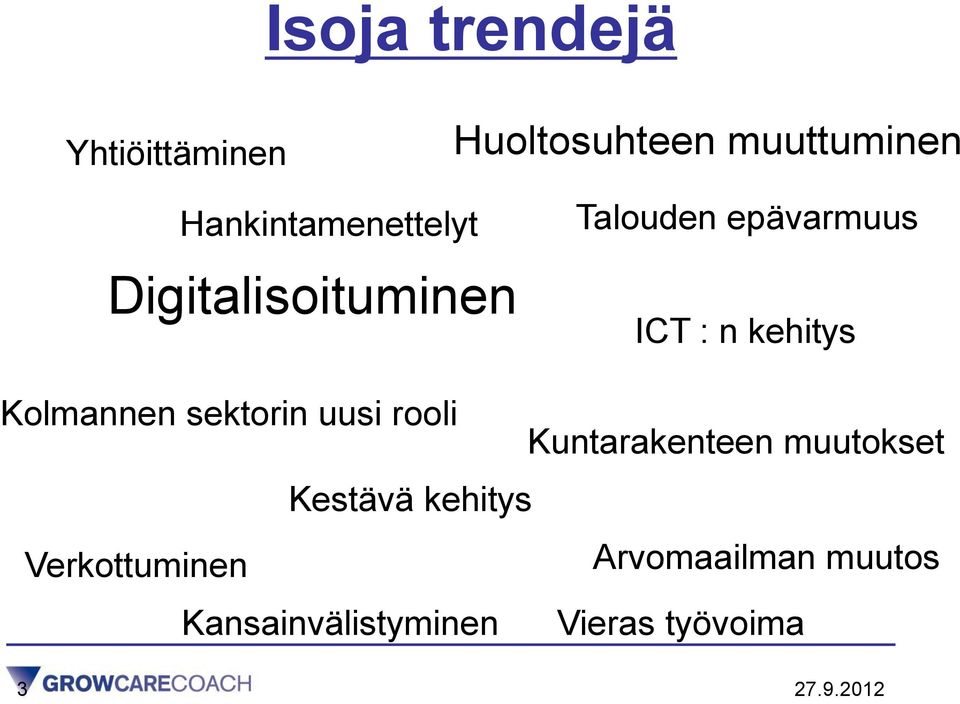 Isoja trendejä

Yhtiöittäminen

Huoltosuhteen muuttuminen

Hankintamenettelyt

Talouden epävarmuus

Digitalisoituminen

ICT : n kehitys

Kolmannen sektorin uusi rooli

Kuntarakenteen muutokset

Kestävä kehitys

Verkottuminen

Arvomaailman muutos

Kansainvälistyminen

Vieras työvoima

3

GROWCARECOACH

27.9.2012